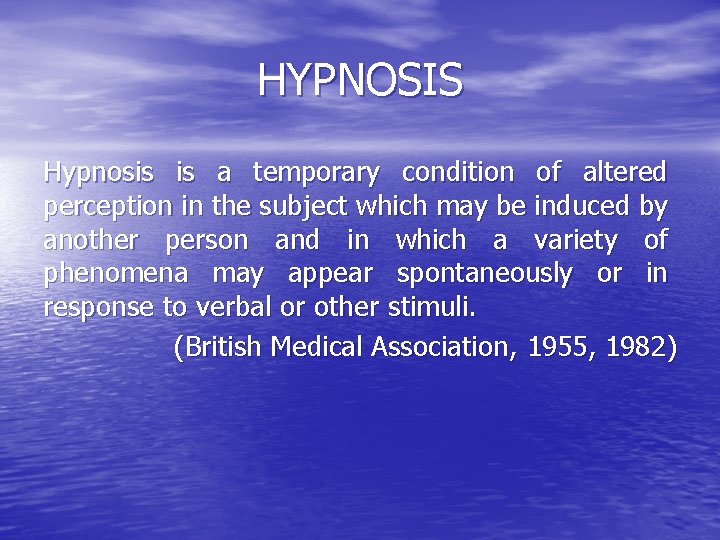 HYPNOSIS

Hypnosis is a temporary condition of altered perception in the subject which may be induced by another person and in which a variety of phenomena may appear spontaneously or in response to verbal or other stimuli.

(British Medical Association, 1955, 1982)